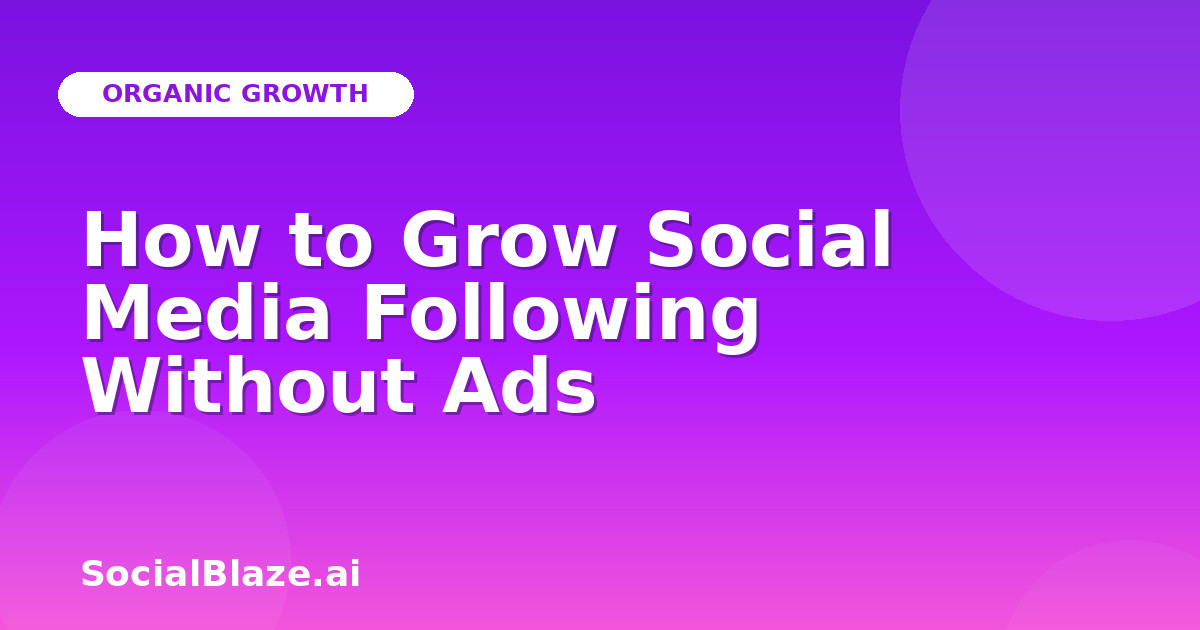 ORGANIC GROWTH

How to Grow Social Media Following Without Ads

SocialBlaze.ai